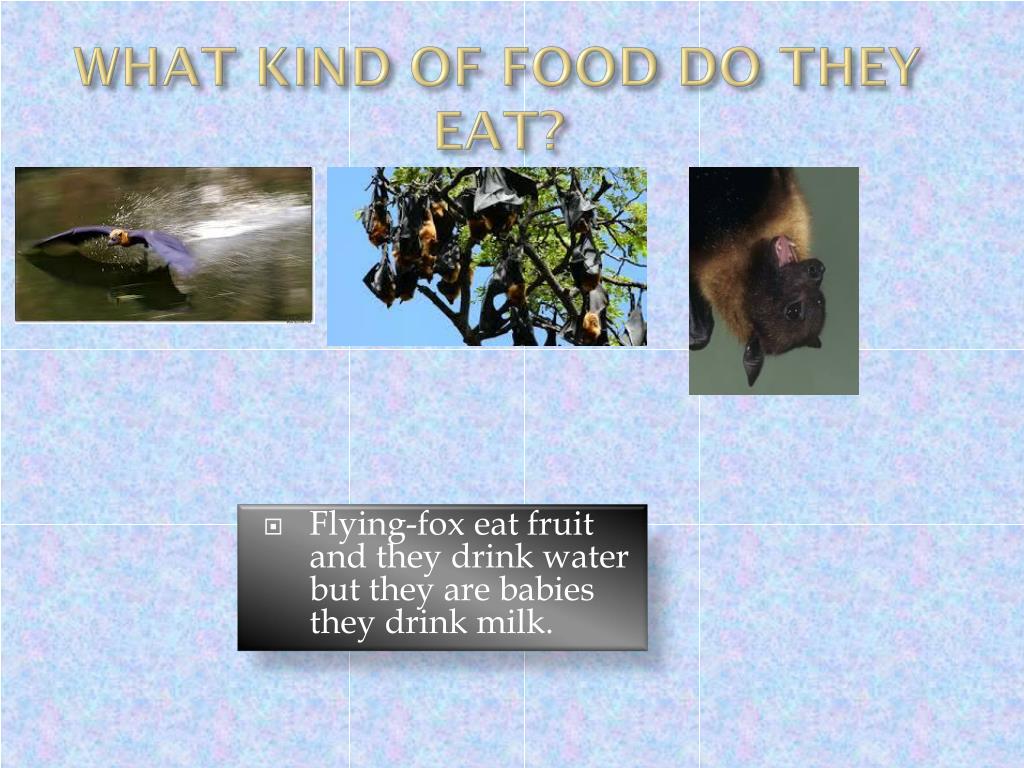 WHAT KIND OF FOOD DO THEY EAT?

Flying-fox eat fruit and they drink water but they are babies they drink milk.